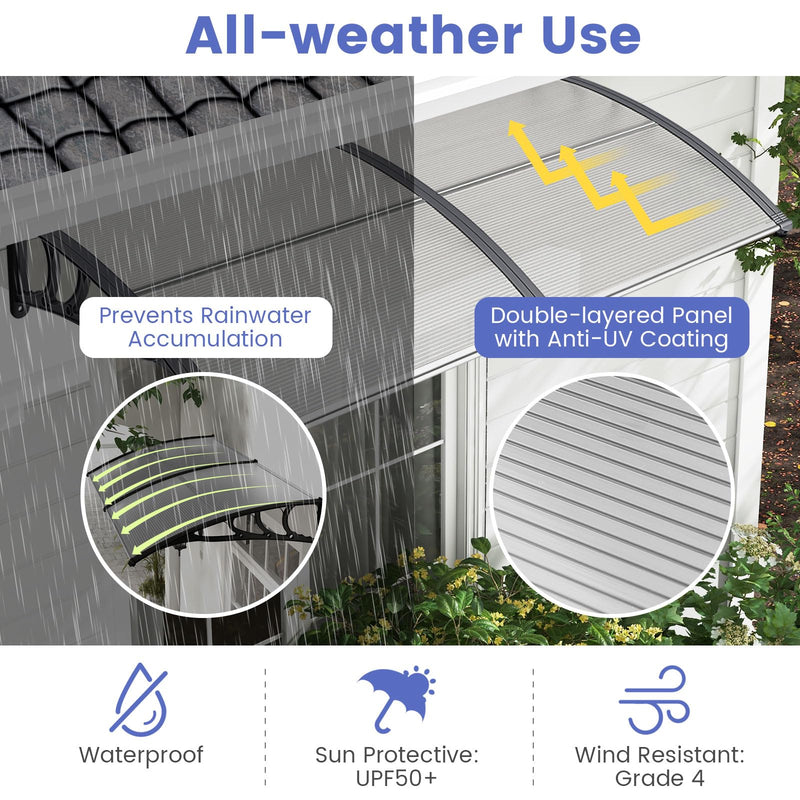 All-weather Use

Prevents Rainwater Accumulation

Double-layered Panel with Anti-UV Coating

Waterproof

Sun Protective: UPF50+

Wind Resistant: Grade 4